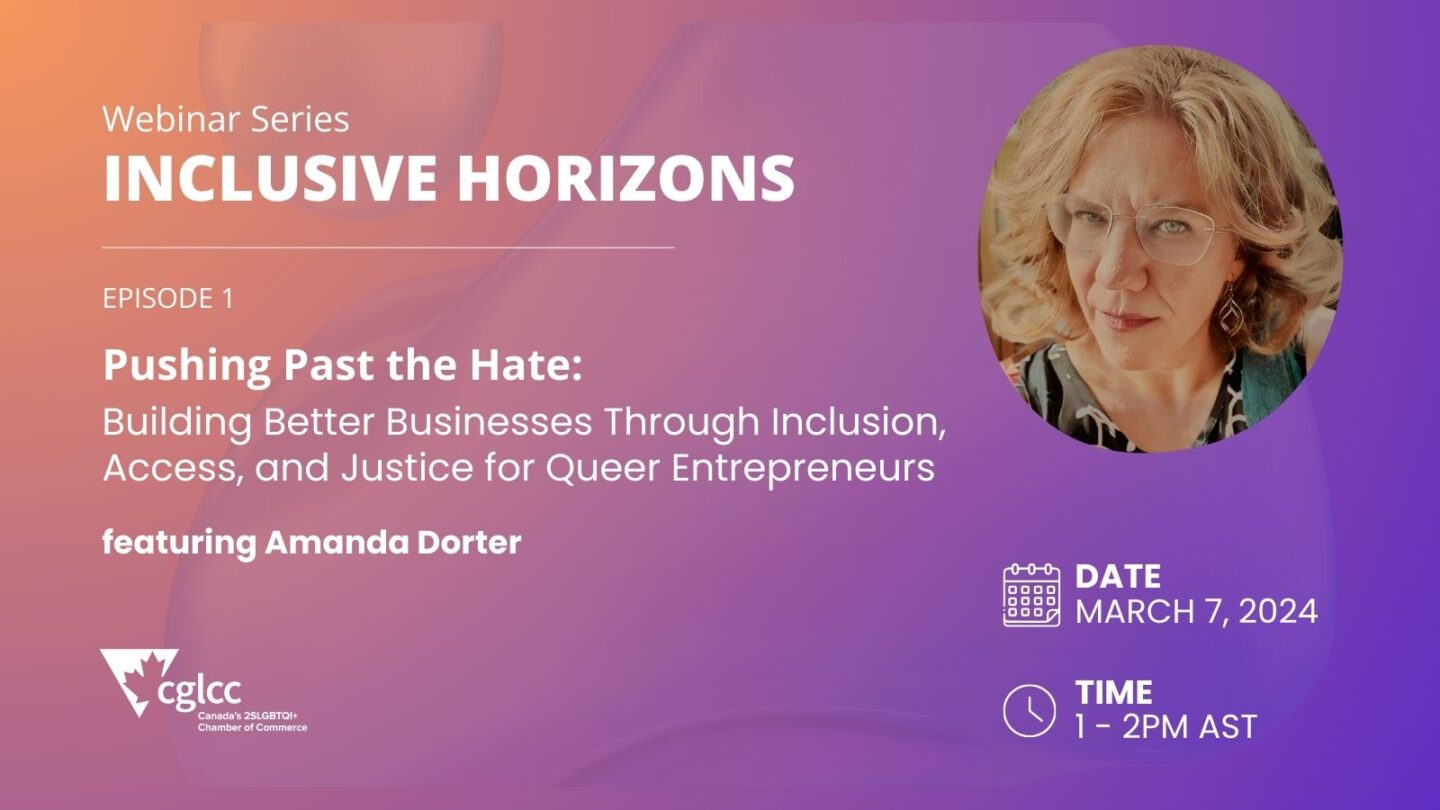 Webinar Series
INCLUSIVE HORIZONS

EPISODE 1

Pushing Past the Hate:
Building Better Businesses Through Inclusion, Access, and Justice for Queer Entrepreneurs

featuring Amanda Dorter

cglcc
Canada's 2SLGBTQI+ Chamber of Commerce

DATE
MARCH 7, 2024

TIME
1 - 2PM AST